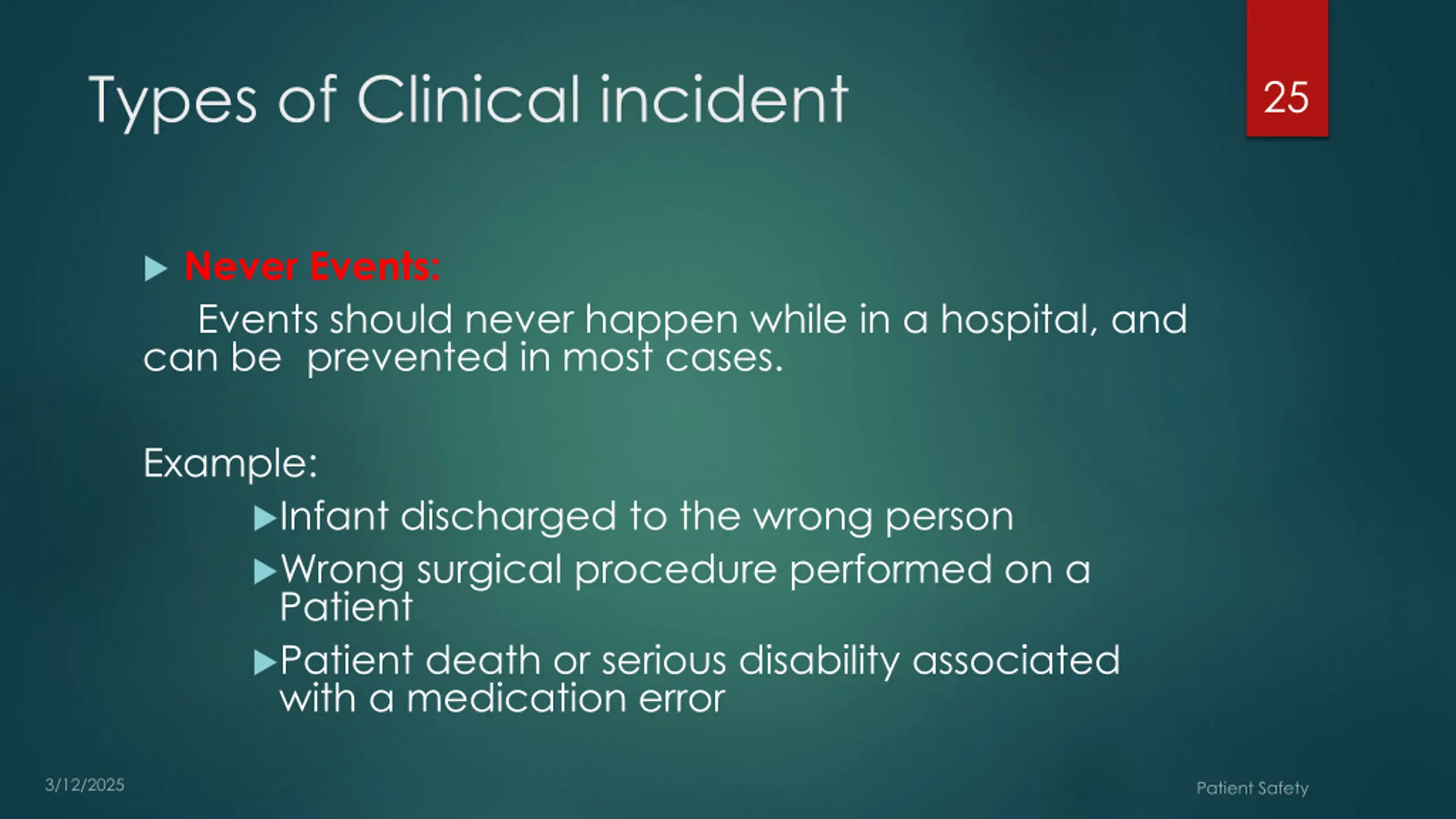 Types of Clinical incident

25

Never Events:

Events should never happen while in a hospital, and can be prevented in most cases.

Example:

Infant discharged to the wrong person

Wrong surgical procedure performed on a Patient

Patient death or serious disability associated with a medication error

3/12/2025

Patient Safety